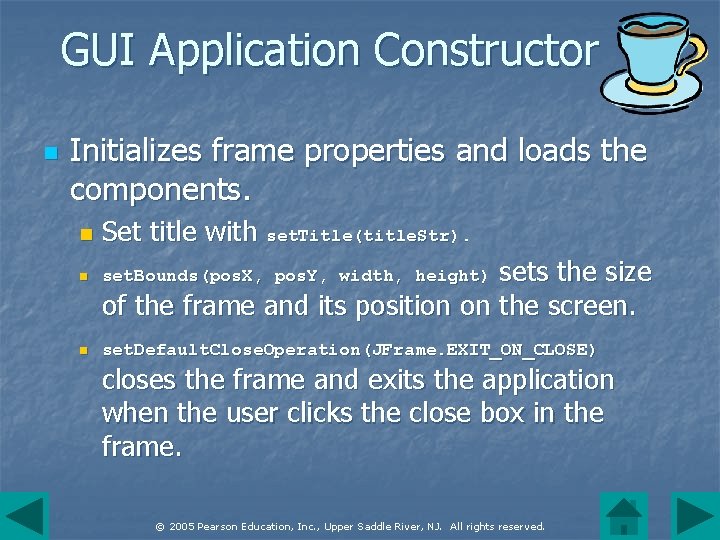 GUI Application Constructor

Initializes frame properties and loads the components.

Set title with setTitle(titleStr).

setBounds(posX, posY, width, height) sets the size of the frame and its position on the screen.

setDefaultCloseOperation(JFrame.EXIT_ON_CLOSE) closes the frame and exits the application when the user clicks the close box in the frame.

© 2005 Pearson Education, Inc., Upper Saddle River, NJ. All rights reserved.